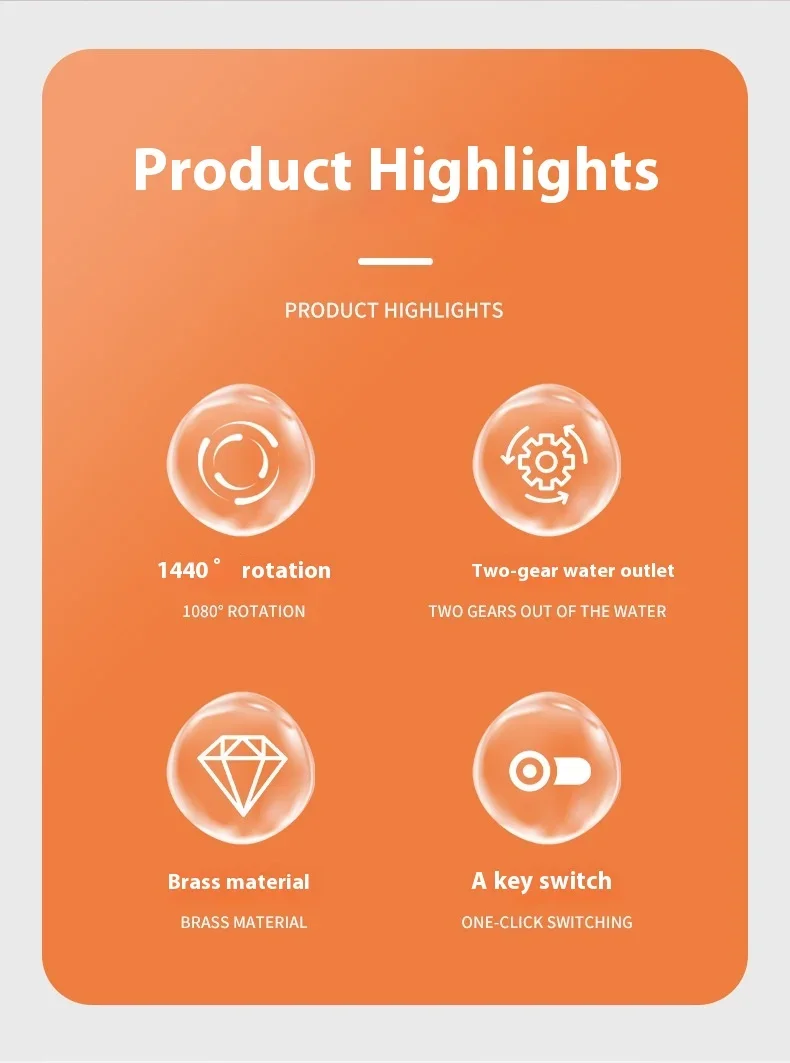 Product Highlights

PRODUCT HIGHLIGHTS

1440° rotation

1080° ROTATION

Two-gear water outlet

TWO GEARS OUT OF THE WATER

Brass material

BRASS MATERIAL

A key switch

ONE-CLICK SWITCHING